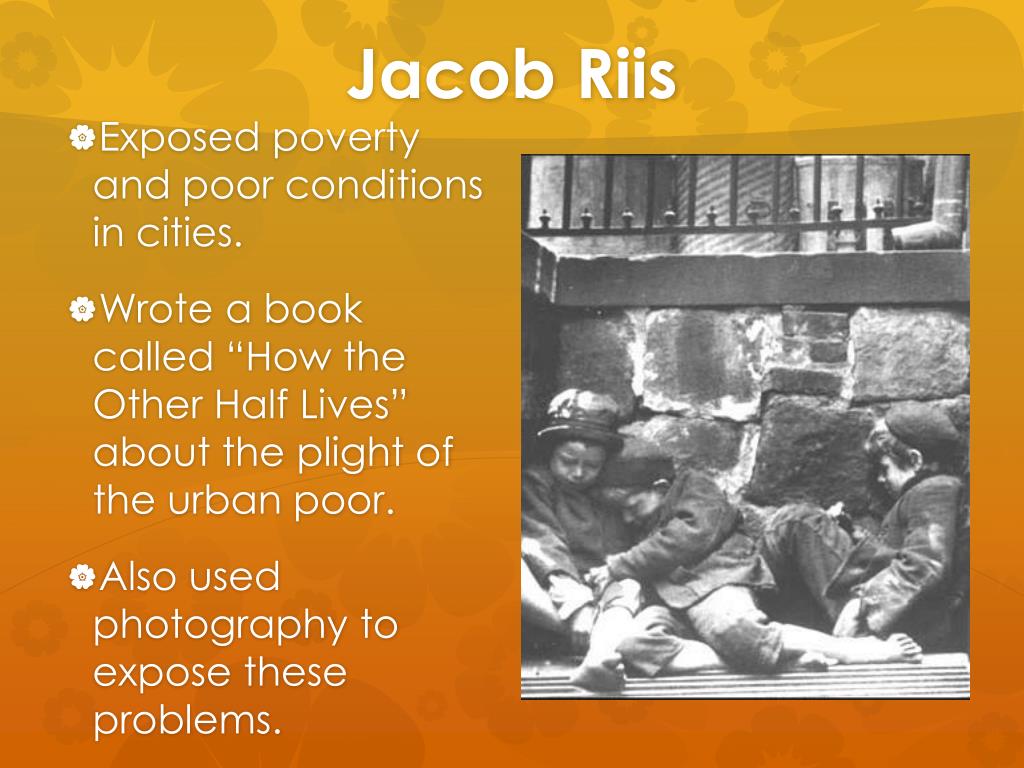 Jacob Riis

Exposed poverty and poor conditions in cities.

Wrote a book called “How the Other Half Lives” about the plight of the urban poor.

Also used photography to expose these problems.